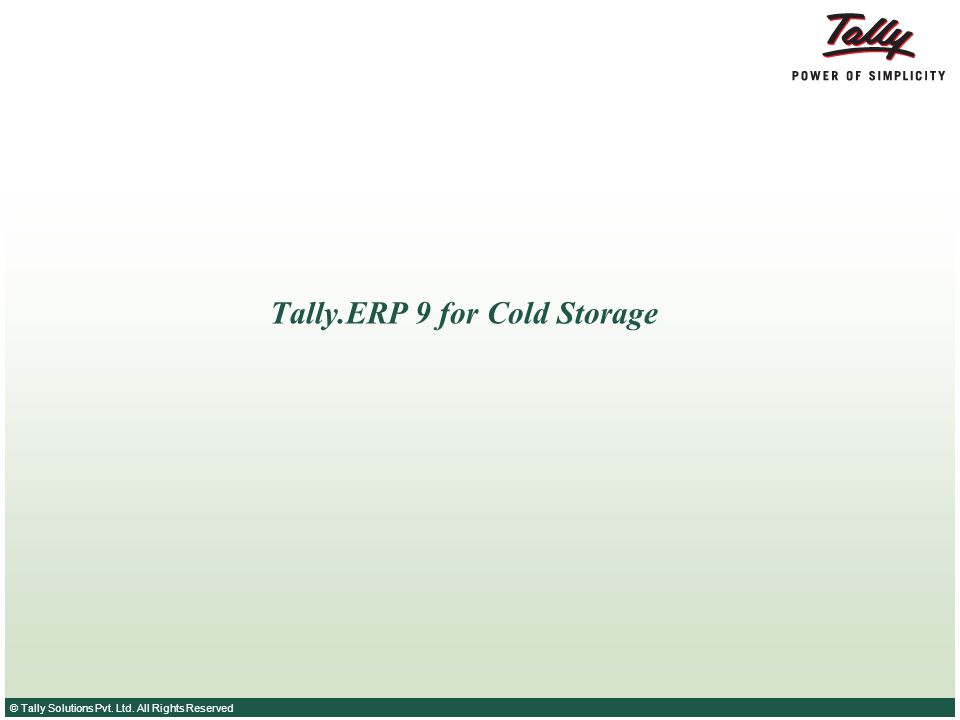 Tally
POWER OF SIMPLICITY

Tally.ERP 9 for Cold Storage

© Tally Solutions Pvt. Ltd. All Rights Reserved